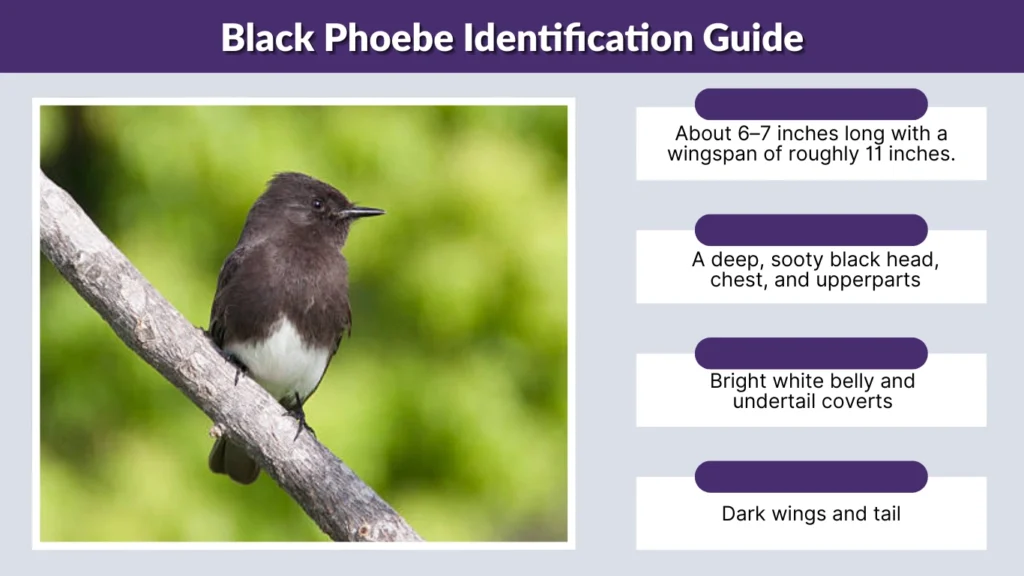 Black Phoebe Identification Guide

About 6–7 inches long with a wingspan of roughly 11 inches.

A deep, sooty black head, chest, and upperparts

Bright white belly and undertail coverts

Dark wings and tail